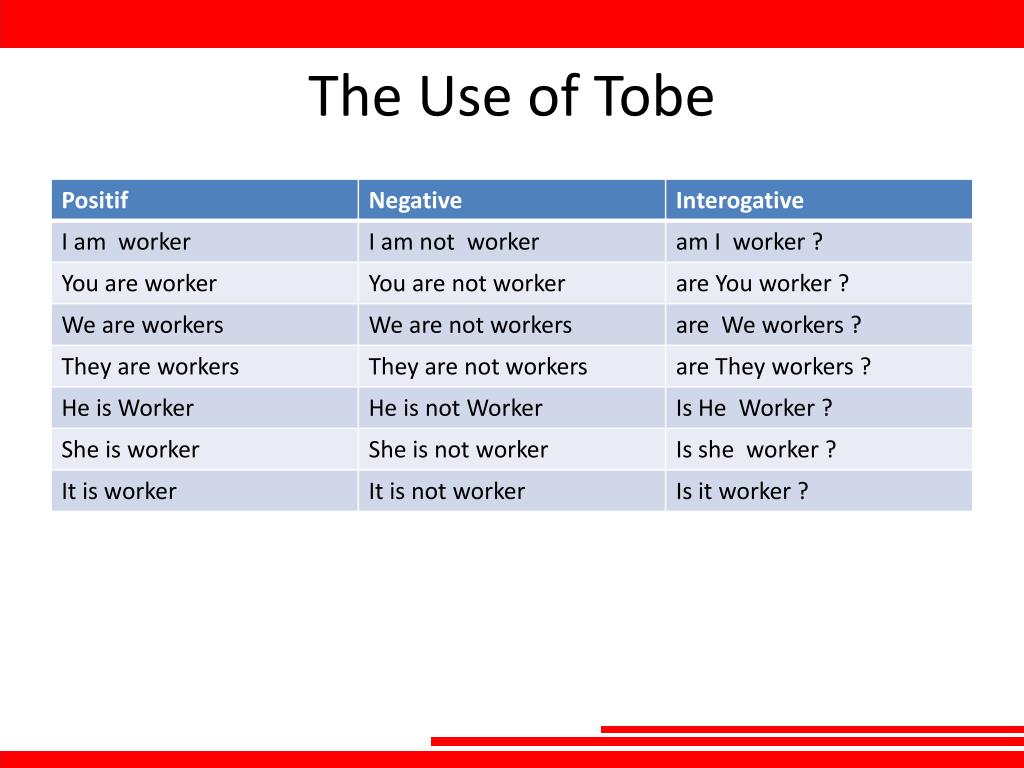 The Use of Tobe

| Positif | Negative | Interogative |
|---|---|---|
| I am worker | I am not worker | am I worker ? |
| You are worker | You are not worker | are You worker ? |
| We are workers | We are not workers | are We workers ? |
| They are workers | They are not workers | are They workers ? |
| He is Worker | He is not Worker | Is He Worker ? |
| She is worker | She is not worker | Is she worker ? |
| It is worker | It is not worker | Is it worker ? |